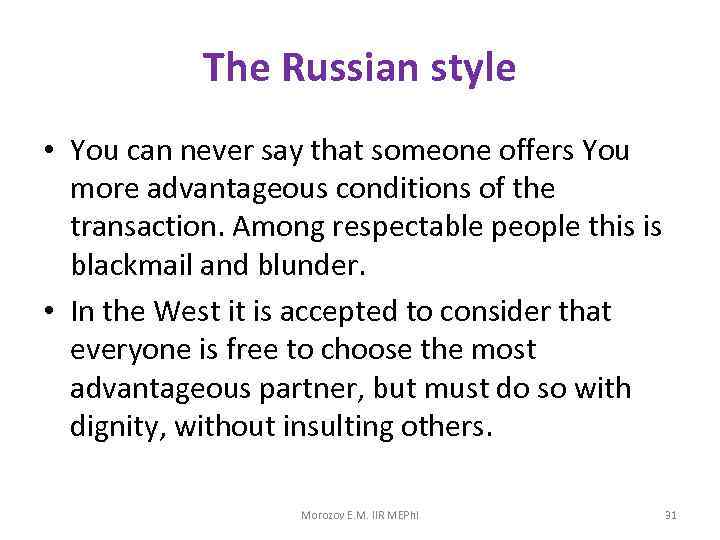 The Russian style

• You can never say that someone offers You more advantageous conditions of the transaction. Among respectable people this is blackmail and blunder.
• In the West it is accepted to consider that everyone is free to choose the most advantageous partner, but must do so with dignity, without insulting others.

Morozov E.M. IIR MEPhI

31